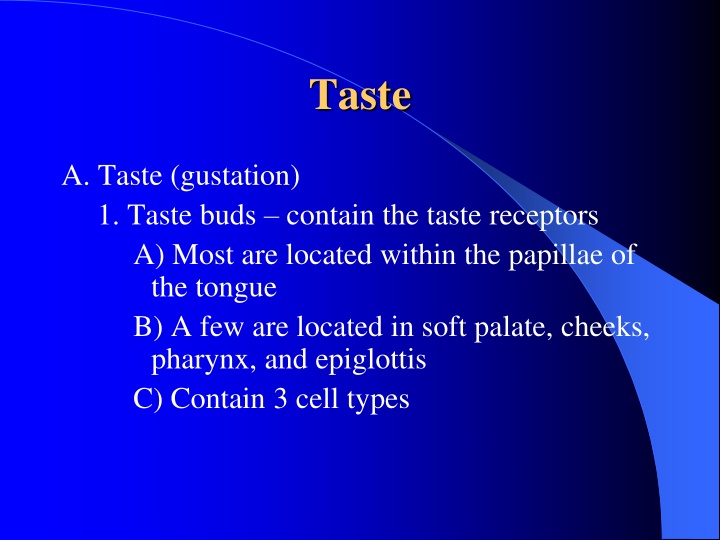 Taste

A. Taste (gustation)

1. Taste buds – contain the taste receptors

A) Most are located within the papillae of the tongue

B) A few are located in soft palate, cheeks, pharynx, and epiglottis

C) Contain 3 cell types